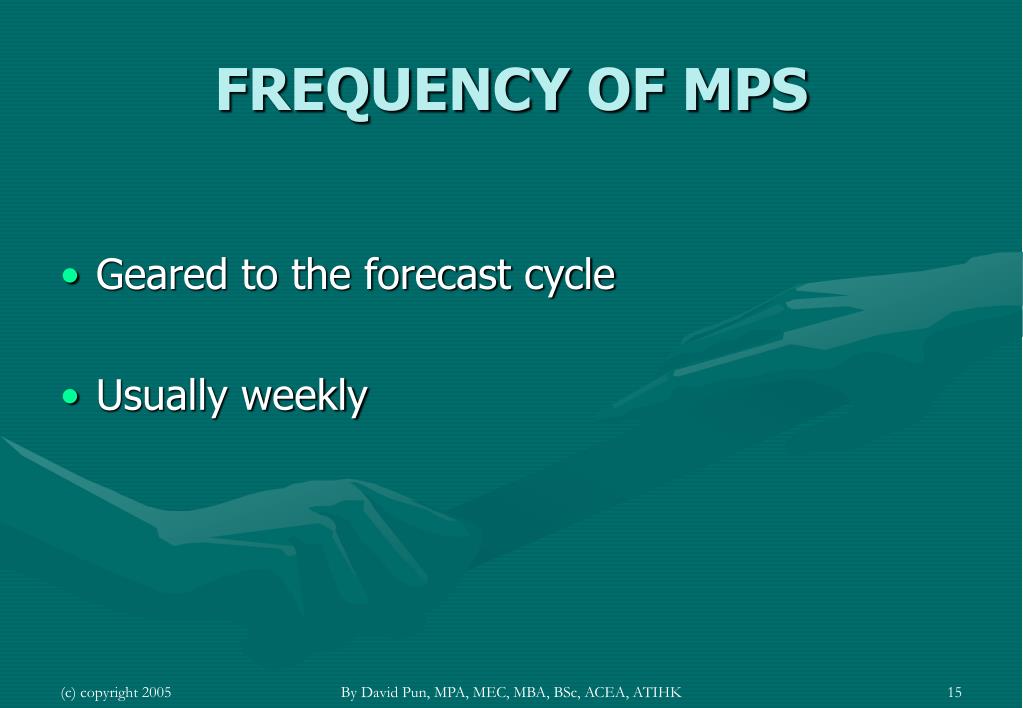 FREQUENCY OF MPS

• Geared to the forecast cycle

• Usually weekly

(c) copyright 2005

By David Pun, MPA, MEC, MBA, BSc, ACEA, ATIHK

15